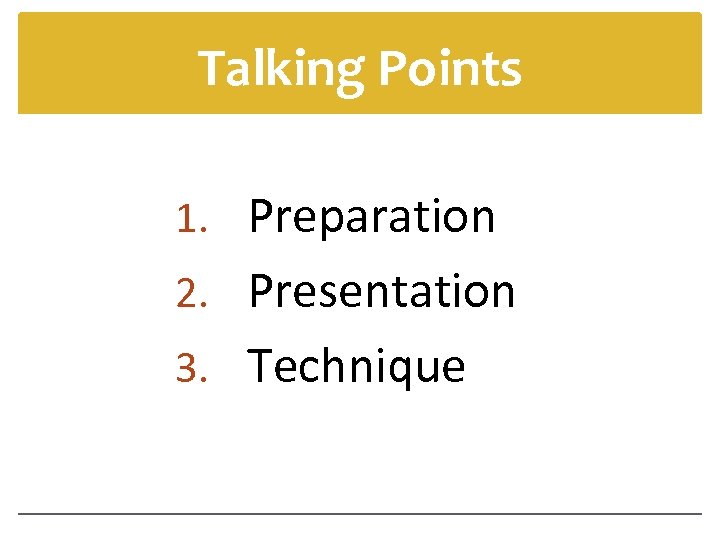 Talking Points

1. Preparation
2. Presentation
3. Technique